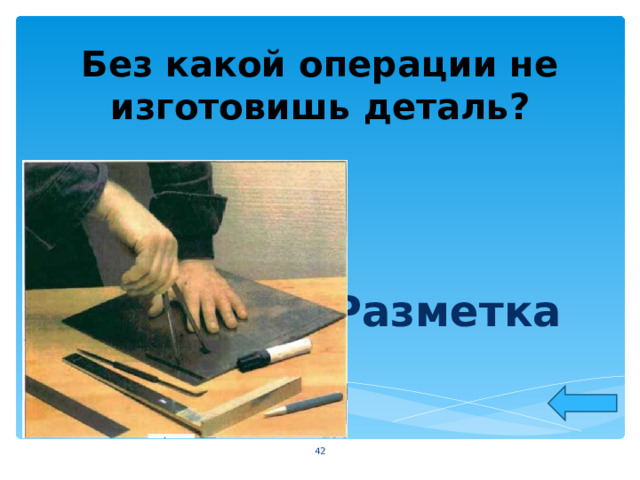 Без какой операции не изготовишь деталь?

Разметка

42